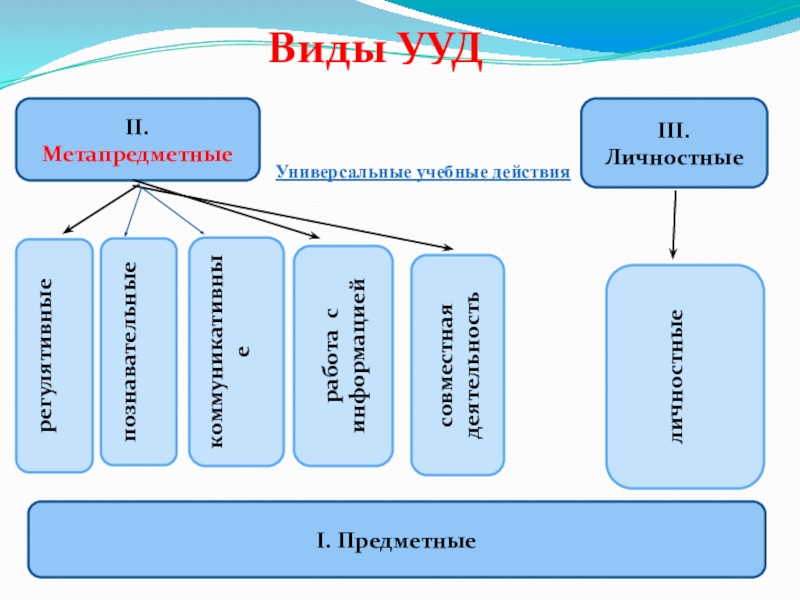 Виды УУД

II. Метапредметные

Универсальные учебные действия

III. Личностные

регулятивные

познавательные

коммуникативные

работа с информацией

совместная деятельность

личностные

I. Предметные